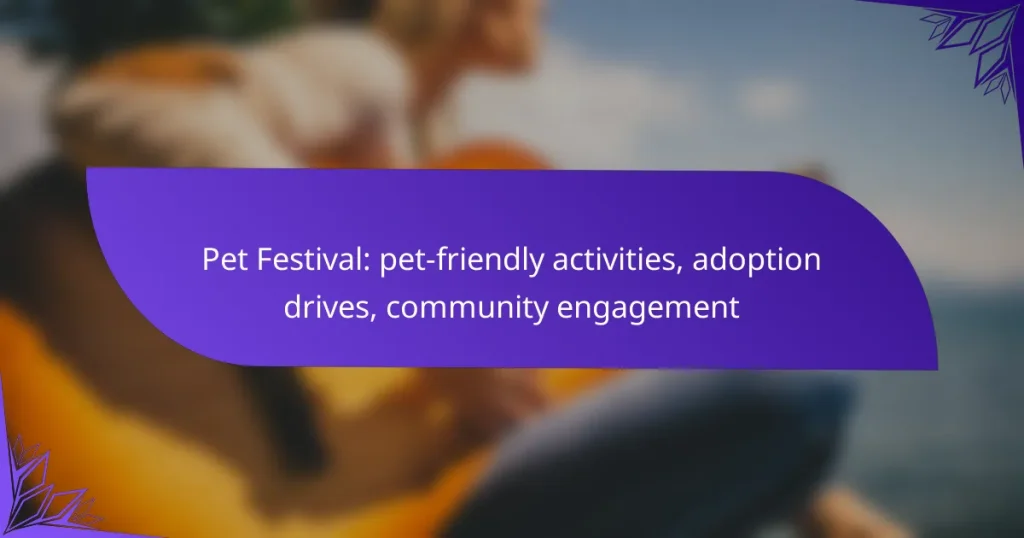 Pet Festival: pet-friendly activities, adoption drives, community engagement